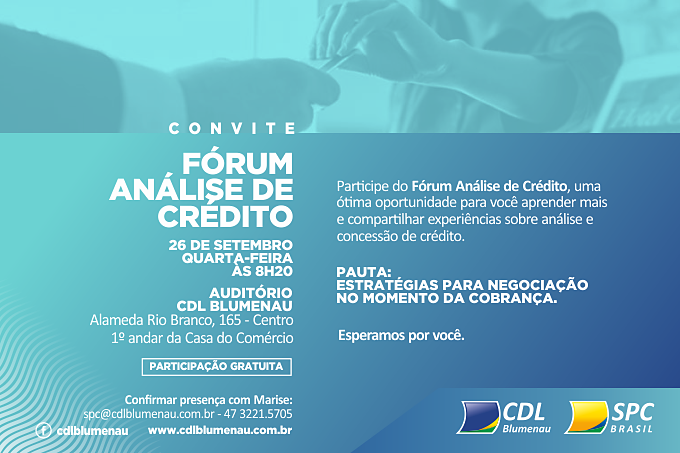 CONVITE

FÓRUM ANÁLISE DE CRÉDITO

26 DE SETEMBRO
QUARTA-FEIRA
ÀS 8H20

AUDITÓRIO
CDL BLUMENAU
Alameda Rio Branco, 165 - Centro
1º andar da Casa do Comércio

PARTICIPAÇÃO GRATUITA

Confirmar presença com Marise:
spc@cdlblumenau.com.br - 47 3221.5705

cdlblumenau www.cdlblumenau.com.br

Participe do Fórum Análise de Crédito, uma ótima oportunidade para você aprender mais e compartilhar experiências sobre análise e concessão de crédito.

PAUTA:
ESTRATÉGIAS PARA NEGOCIAÇÃO NO MOMENTO DA COBRANÇA.

Esperamos por você.

CDL Blumenau

SPC BRASIL